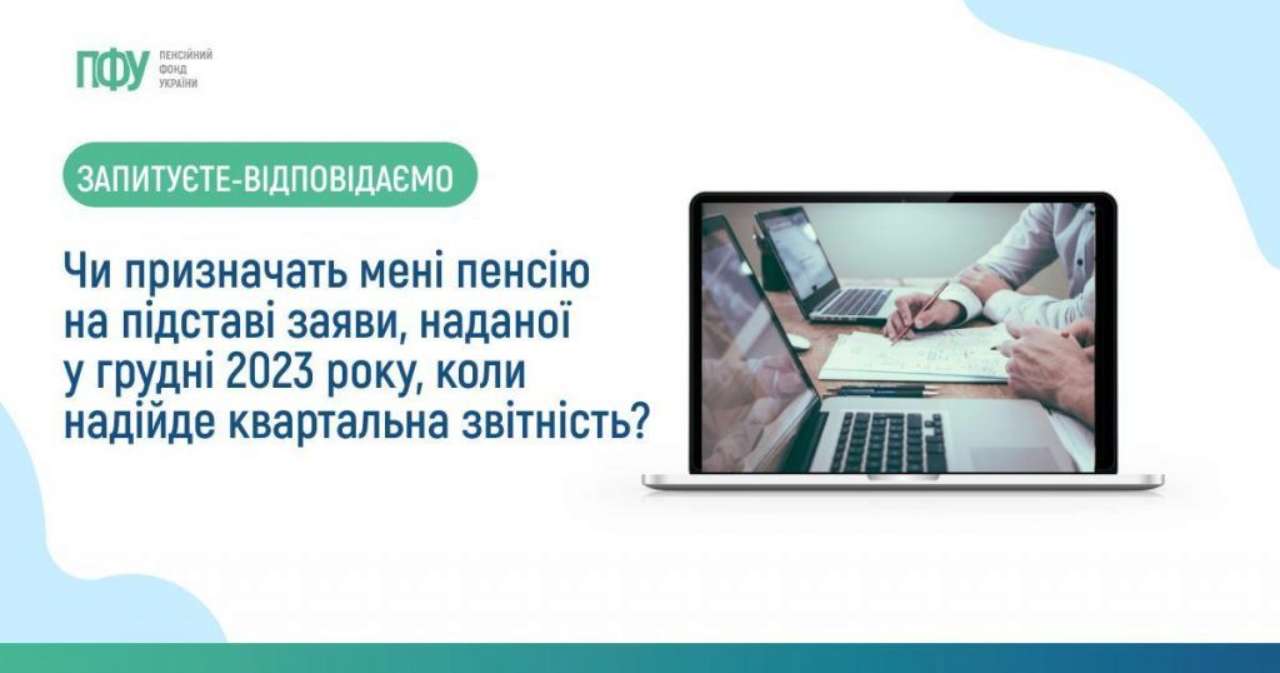 ПФУ ПЕНСІЙНИЙ ФОНД УКРАЇНИ

ЗАПИТУЄТЕ-ВІДПОВІДАЄМО

Чи призначать мені пенсію на підставі заяви, наданої у грудні 2023 року, коли надійде квартальна звітність?